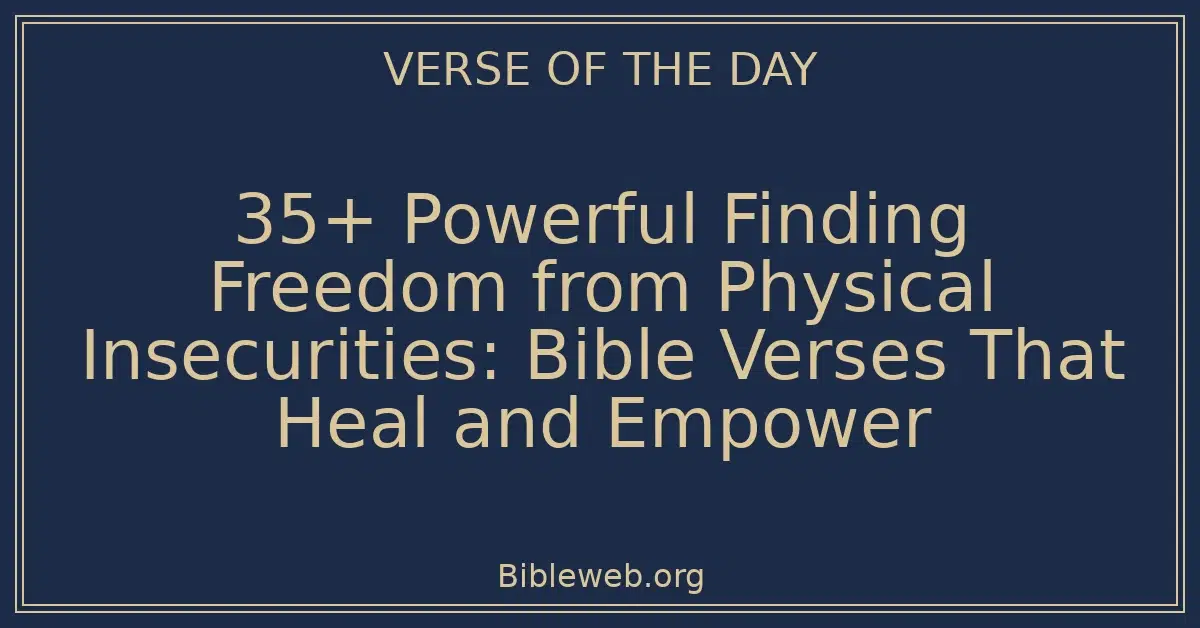 VERSE OF THE DAY

35+ Powerful Finding Freedom from Physical Insecurities: Bible Verses That Heal and Empower

Bibleweb.org